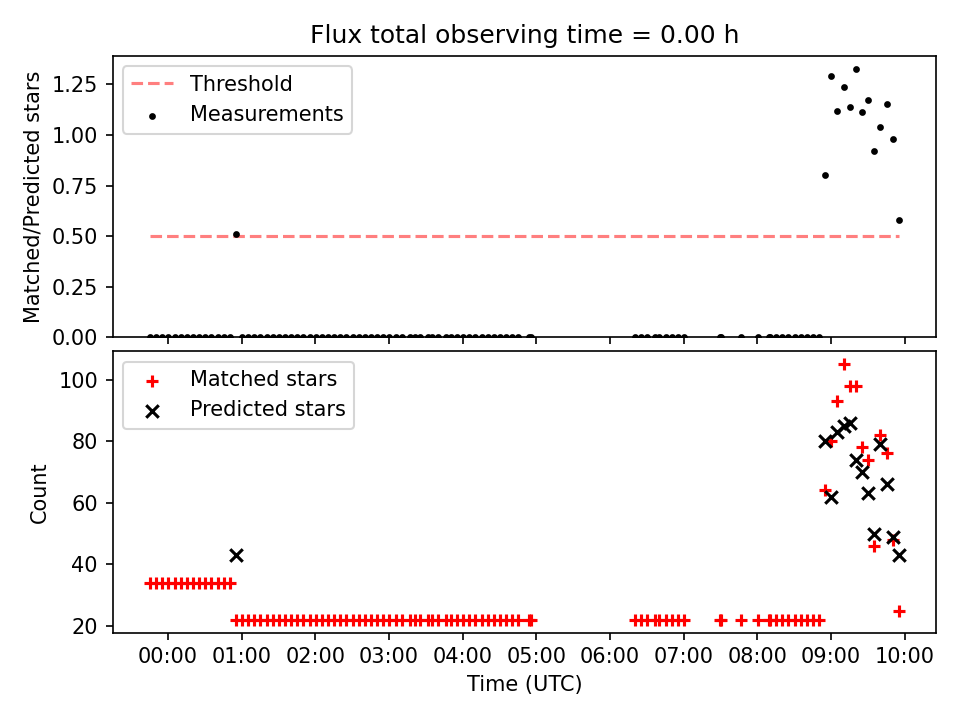 Flux total observing time = 0.00 h

Threshold
Measurements

Matched/Predicted stars

1.25
1.00
0.75
0.50
0.25
0.00

Matched stars
Predicted stars

Count

100
80
60
40
20

00:00 01:00 02:00 03:00 04:00 05:00 06:00 07:00 08:00 09:00 10:00

Time (UTC)